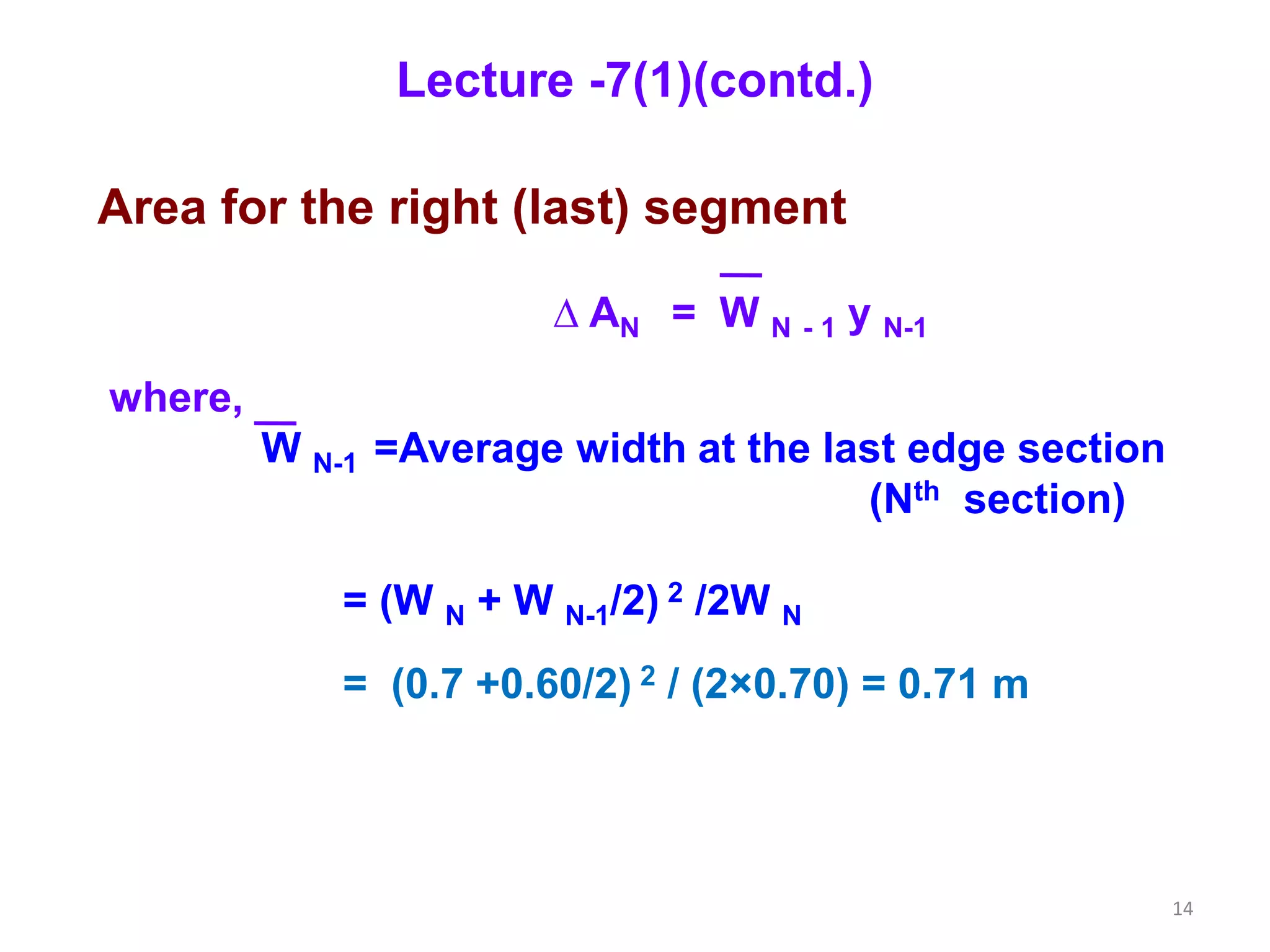 Lecture -7(1)(contd.)

Area for the right (last) segment

$\Delta A_N = \overline{W}_{N-1} \, y_{N-1}$

where,

$\overline{W}_{N-1}$ =Average width at the last edge section ($N^{th}$ section)

$= (W_N + W_{N-1}/2)^2 / 2W_N$

$= (0.7 + 0.60/2)^2 / (2 \times 0.70) = 0.71$ m

14